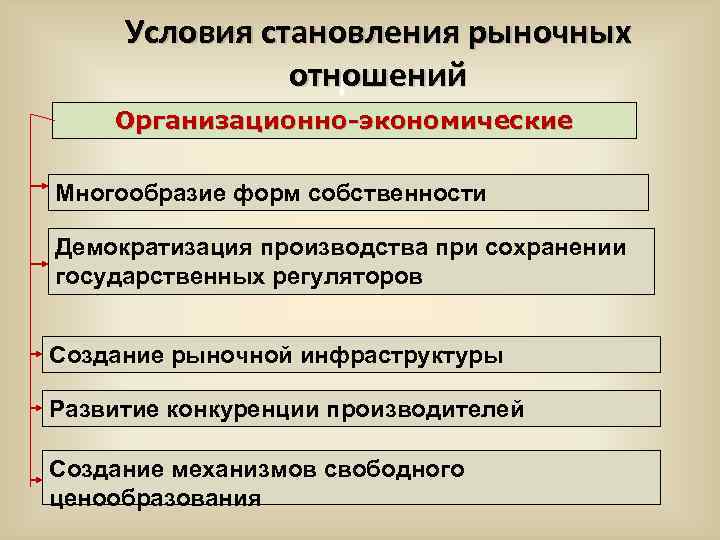 Условия становления рыночных отношений

Организационно-экономические

Многообразие форм собственности

Демократизация производства при сохранении государственных регуляторов

Создание рыночной инфраструктуры

Развитие конкуренции производителей

Создание механизмов свободного ценообразования